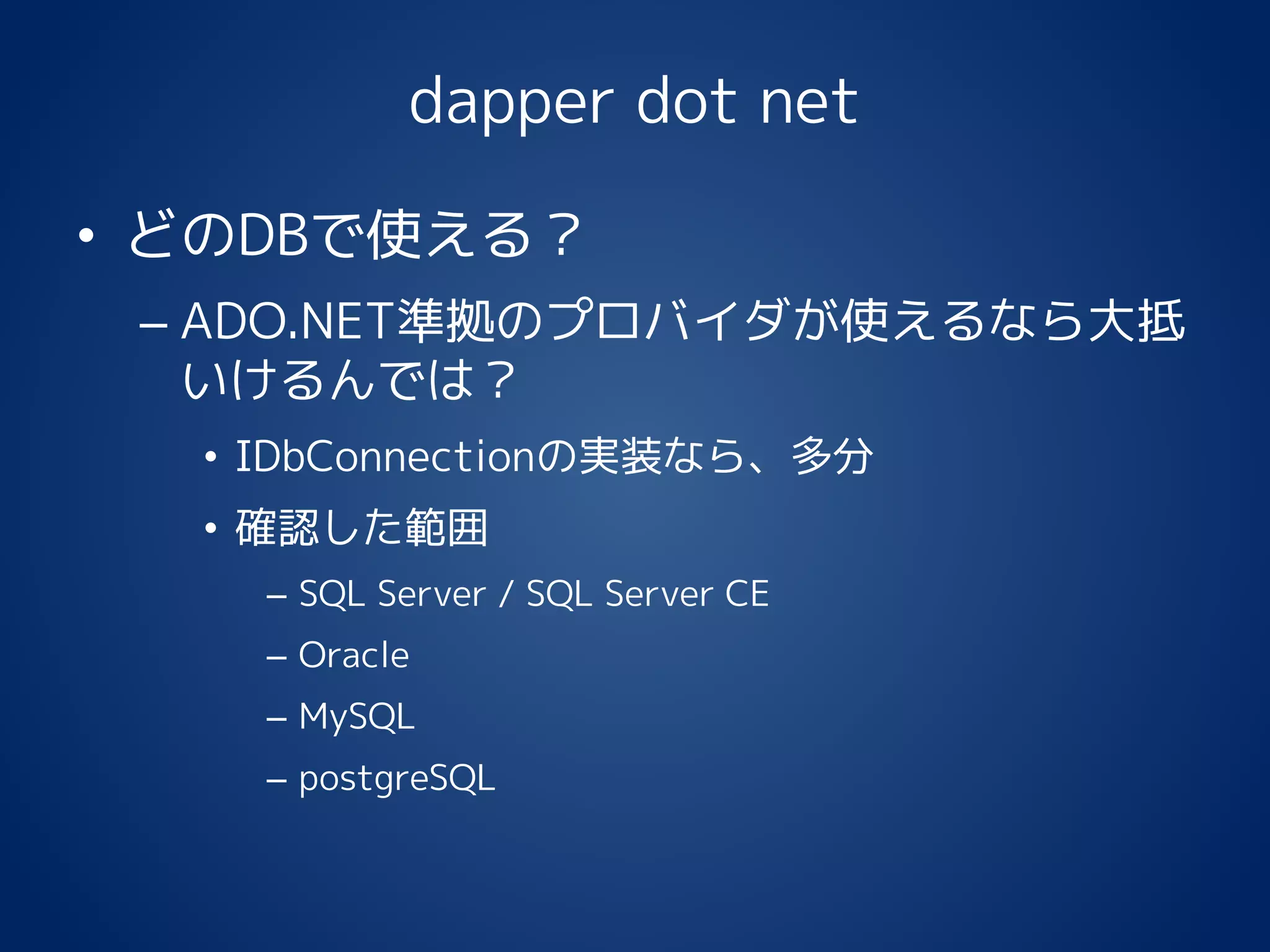 dapper dot net

• どのDBで使える？

– ADO.NET準拠のプロバイダが使えるなら大抵いけるんでは？

• IDbConnectionの実装なら、多分

• 確認した範囲

– SQL Server / SQL Server CE

– Oracle

– MySQL

– postgreSQL